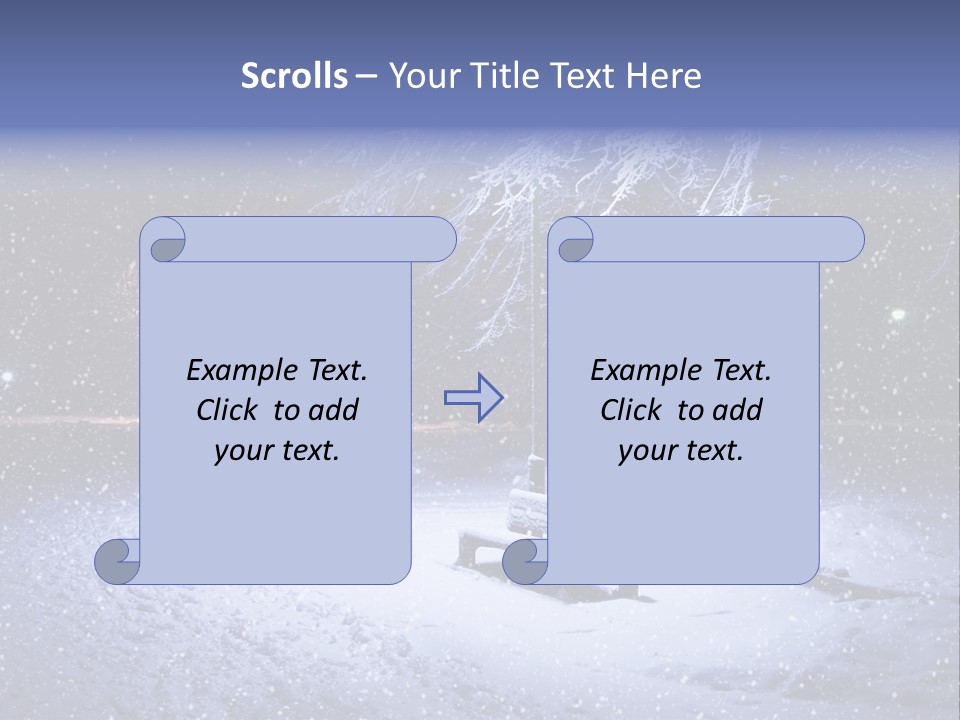 Scrolls – Your Title Text Here

Example Text. Click to add your text.

Example Text. Click to add your text.